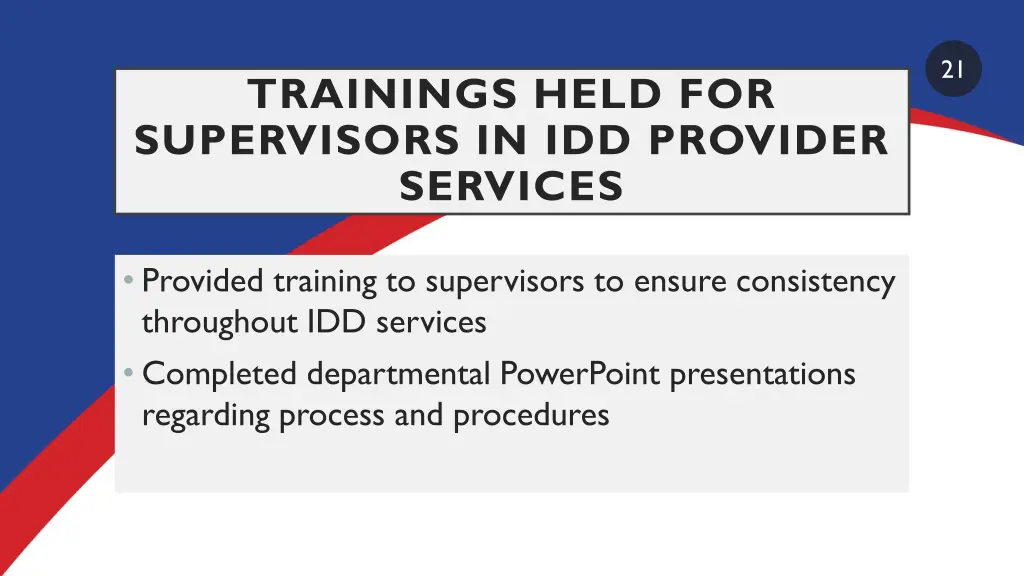 21

TRAININGS HELD FOR SUPERVISORS IN IDD PROVIDER SERVICES

• Provided training to supervisors to ensure consistency throughout IDD services
• Completed departmental PowerPoint presentations regarding process and procedures